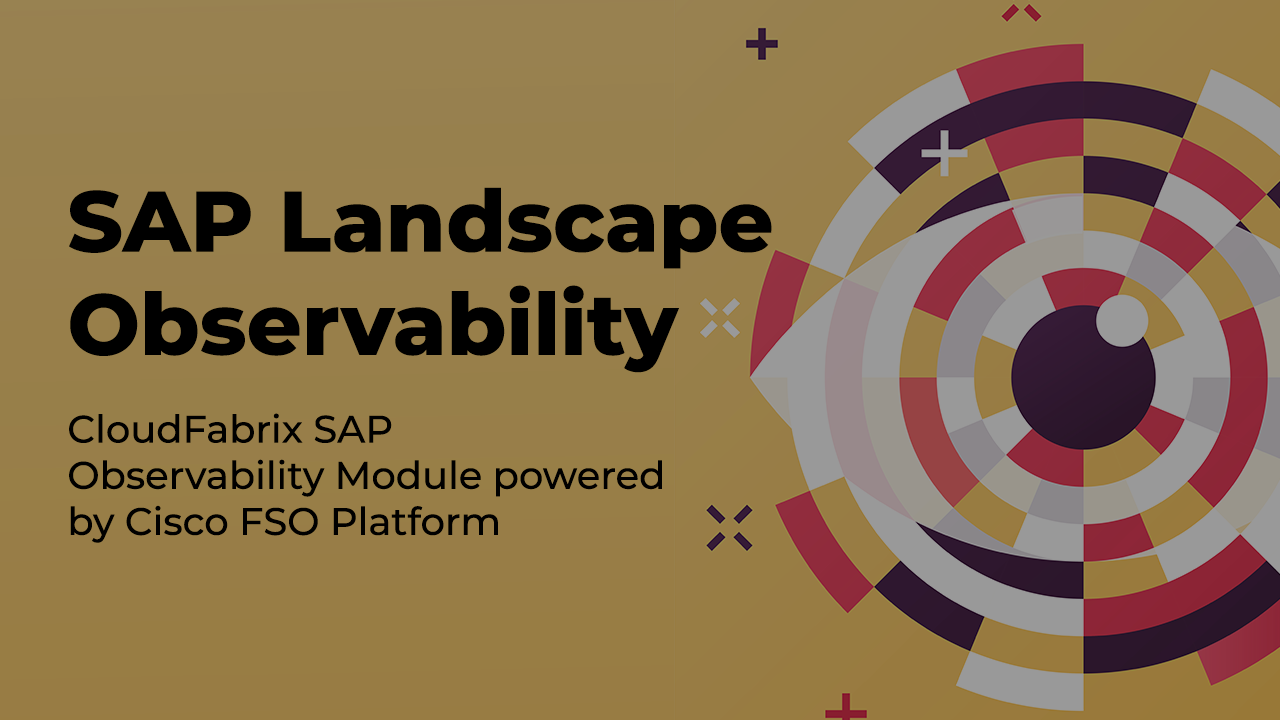 SAP Landscape Observability

CloudFabrix SAP Observability Module powered by Cisco FSO Platform